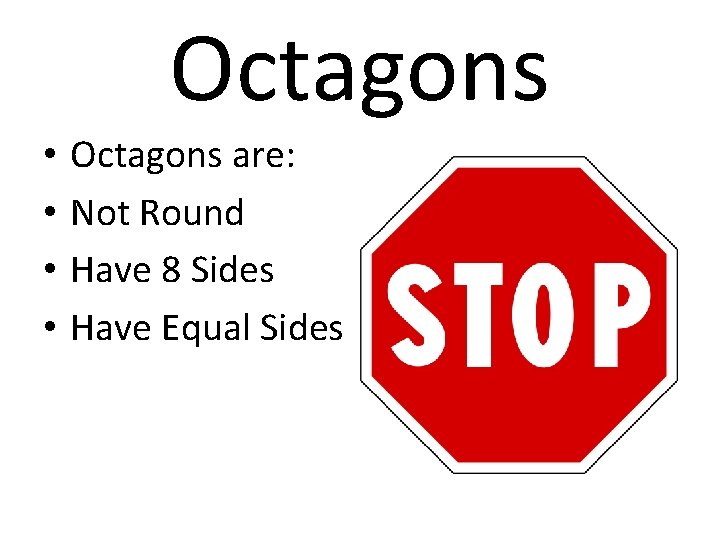 Octagons

• Octagons are:
• Not Round
• Have 8 Sides
• Have Equal Sides

STOP